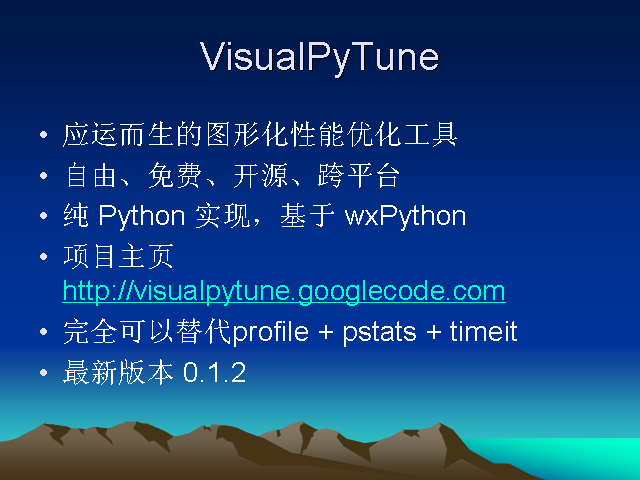 VisualPyTune

• 应运而生的图形化性能优化工具
• 自由、免费、开源、跨平台
• 纯 Python 实现，基于 wxPython
• 项目主页 http://visualpytune.googlecode.com
• 完全可以替代profile + pstats + timeit
• 最新版本 0.1.2